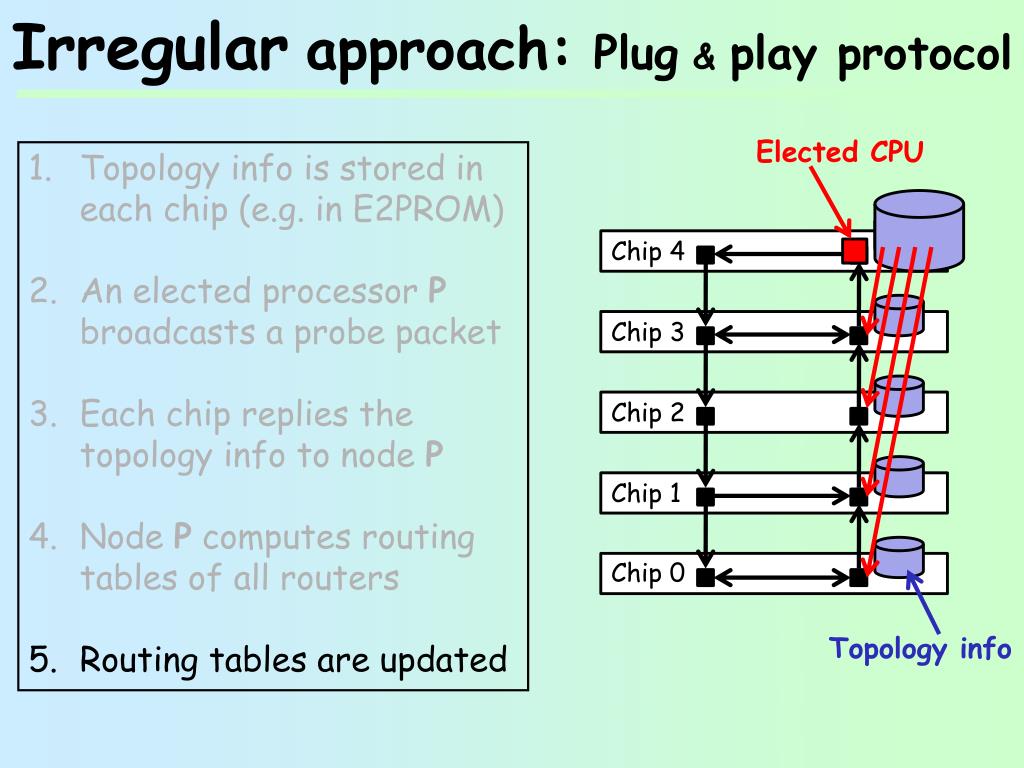 Irregular approach: Plug & play protocol

1. Topology info is stored in each chip (e.g. in E2PROM)

2. An elected processor P broadcasts a probe packet

3. Each chip replies the topology info to node P

4. Node P computes routing tables of all routers

5. Routing tables are updated

Elected CPU

Chip 4

Chip 3

Chip 2

Chip 1

Chip 0

Topology info